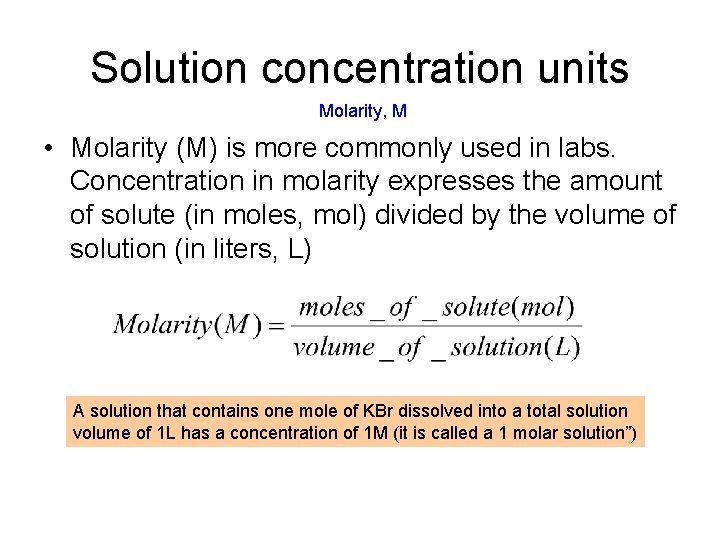 Solution concentration units

Molarity, M

• Molarity (M) is more commonly used in labs. Concentration in molarity expresses the amount of solute (in moles, mol) divided by the volume of solution (in liters, L)

$Molarity(M) = \frac{moles\_of\_solute(mol)}{volume\_of\_solution(L)}$

A solution that contains one mole of KBr dissolved into a total solution volume of 1L has a concentration of 1M (it is called a 1 molar solution")